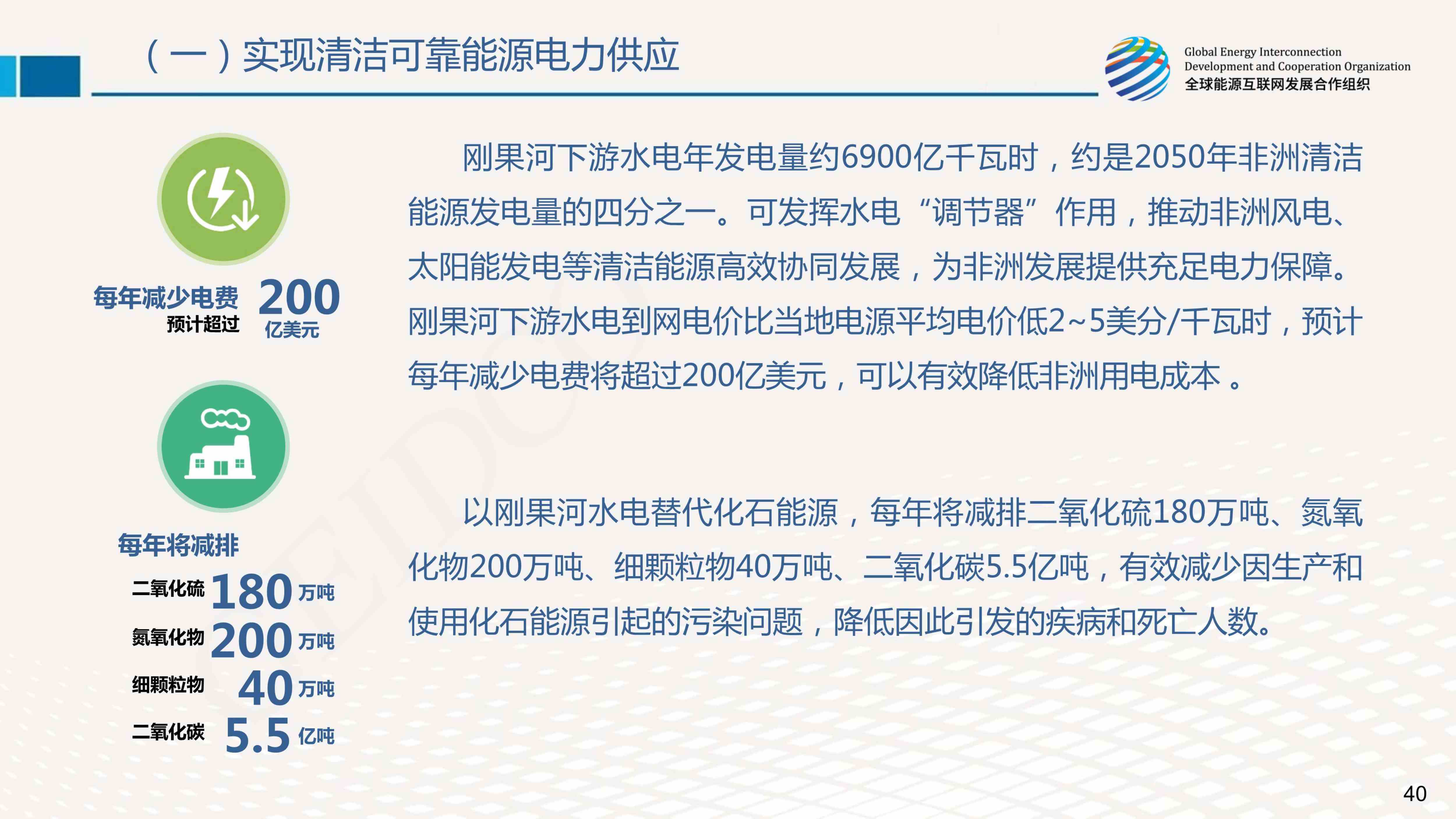 （一）实现清洁可靠能源电力供应

Global Energy Interconnection
Development and Cooperation Organization
全球能源互联网发展合作组织

每年减少电费
预计超过
200
亿美元

每年将减排
二氧化硫 180 万吨
氮氧化物 200 万吨
细颗粒物 40 万吨
二氧化碳 5.5 亿吨

刚果河下游水电年发电量约6900亿千瓦时，约是2050年非洲清洁能源发电量的四分之一。可发挥水电“调节器”作用，推动非洲风电、太阳能发电等清洁能源高效协同发展，为非洲发展提供充足电力保障。刚果河下游水电到网电价比当地电源平均电价低2~5美分/千瓦时，预计每年减少电费将超过200亿美元，可以有效降低非洲用电成本 。

以刚果河水电替代化石能源，每年将减排二氧化硫180万吨、氮氧化物200万吨、细颗粒物40万吨、二氧化碳5.5亿吨，有效减少因生产和使用化石能源引起的污染问题，降低因此引发的疾病和死亡人数。

40